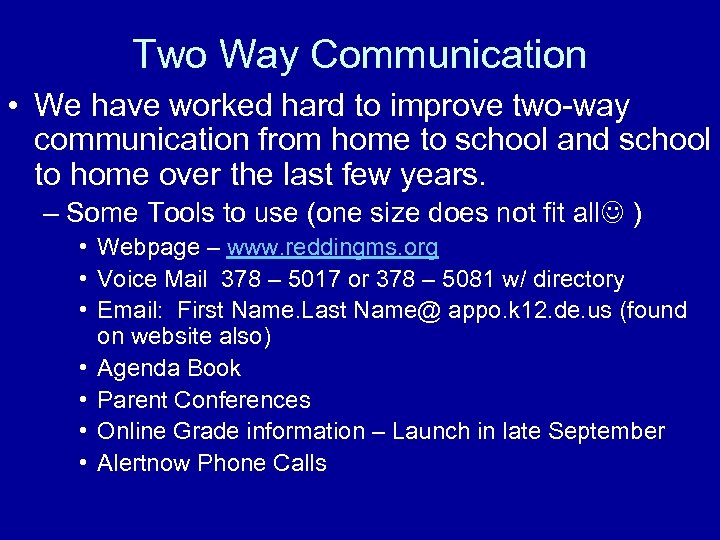 Two Way Communication

• We have worked hard to improve two-way communication from home to school and school to home over the last few years.

– Some Tools to use (one size does not fit all☺ )

• Webpage – www.reddingms.org
• Voice Mail 378 – 5017 or 378 – 5081 w/ directory
• Email: First Name.Last Name@ appo.k12.de.us (found on website also)
• Agenda Book
• Parent Conferences
• Online Grade information – Launch in late September
• Alertnow Phone Calls